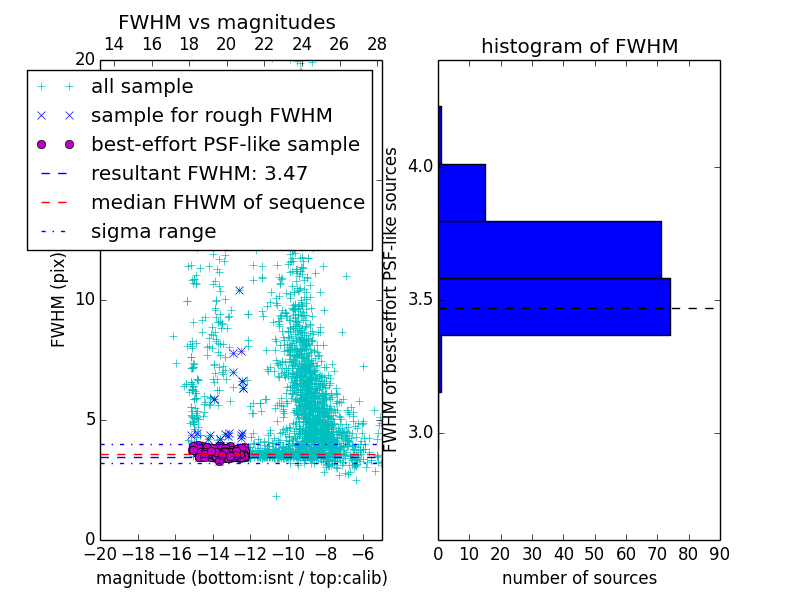 FWHM vs magnitudes

14 16 18 20 22 24 26 28

20

all sample
sample for rough FWHM
best-effort PSF-like sample
resultant FWHM: 3.47
median FHWM of sequence
sigma range

FWHM (pix)

10

5

0

−20 −18 −16 −14 −12 −10 −8 −6

magnitude (bottom:isnt / top:calib)

histogram of FWHM

FWHM of best-effort PSF-like sources

4.0

3.5

3.0

0 10 20 30 40 50 60 70 80 90

number of sources